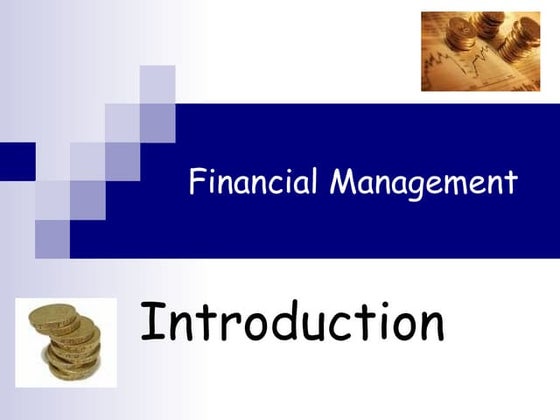 Financial Management

Introduction